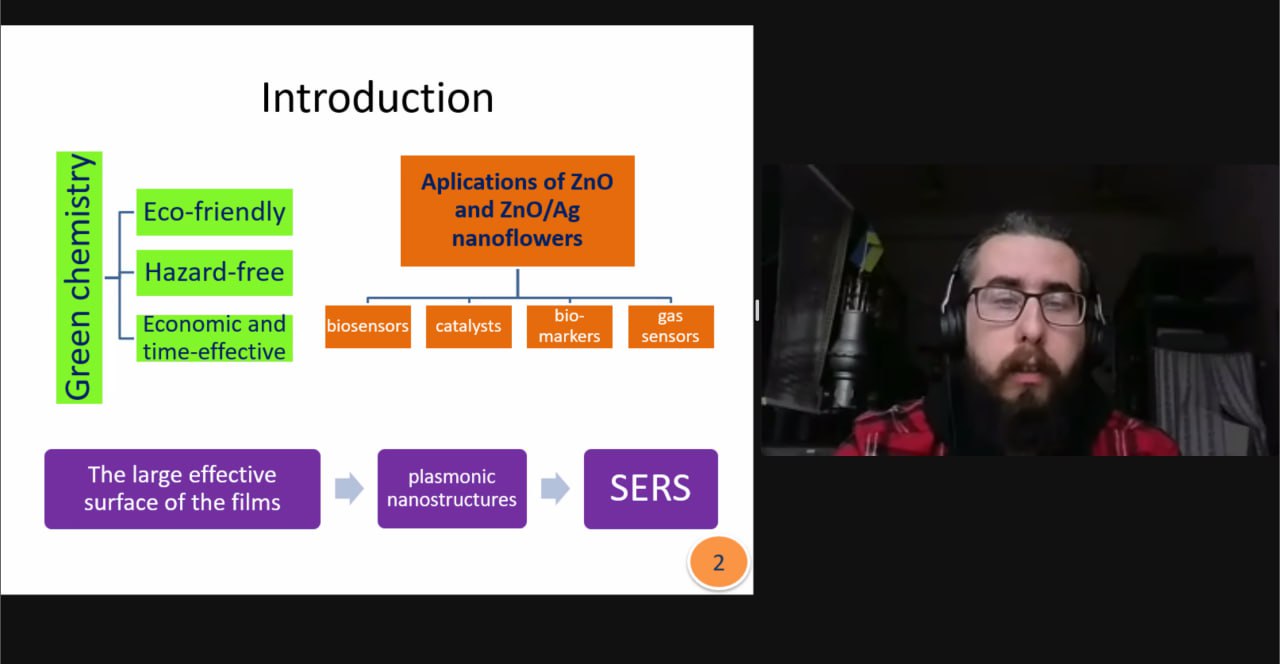 Introduction

Green chemistry

Eco-friendly

Hazard-free

Economic and time-effective

Aplications of ZnO and ZnO/Ag nanoflowers

biosensors

catalysts

bio-markers

gas sensors

The large effective surface of the films

plasmonic nanostructures

SERS

2